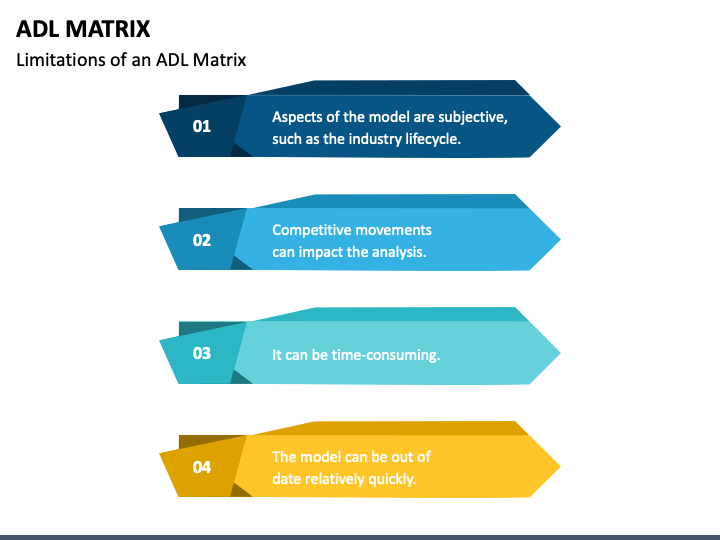 ADL MATRIX

Limitations of an ADL Matrix

01

Aspects of the model are subjective, such as the industry lifecycle.

02

Competitive movements can impact the analysis.

03

It can be time-consuming.

04

The model can be out of date relatively quickly.